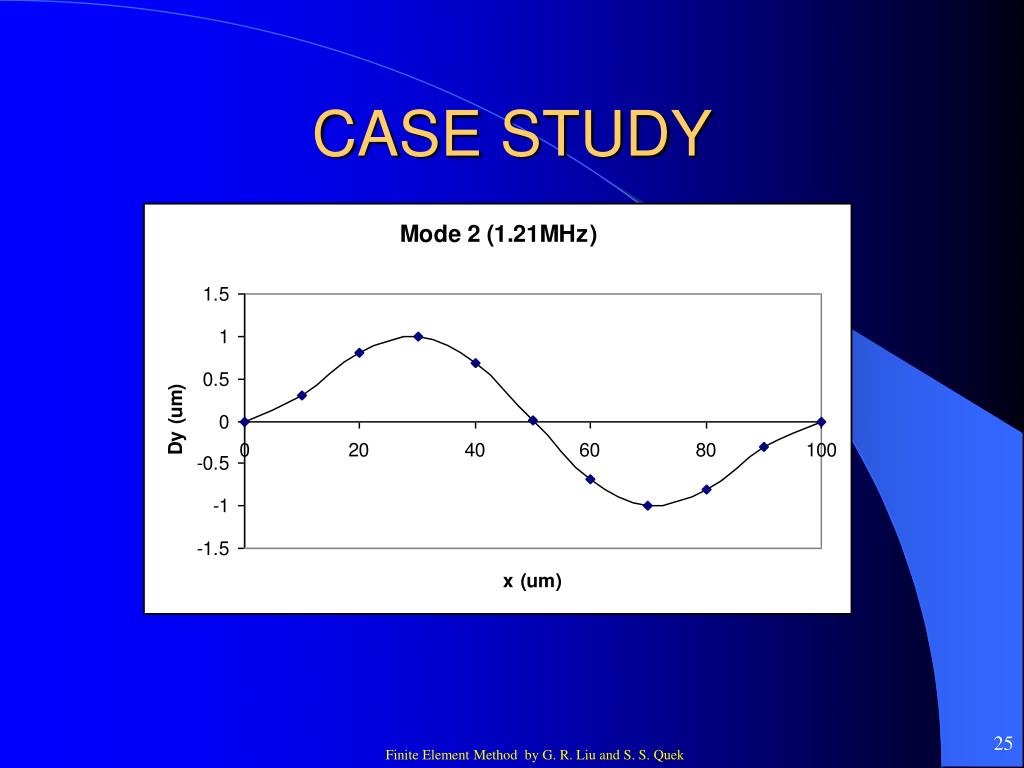 CASE STUDY

Mode 2 (1.21MHz)

1.5
1
0.5
0
-0.5
-1
-1.5

Dy (um)

0
20
40
60
80
100

x (um)

Finite Element Method by G. R. Liu and S. S. Quek

25